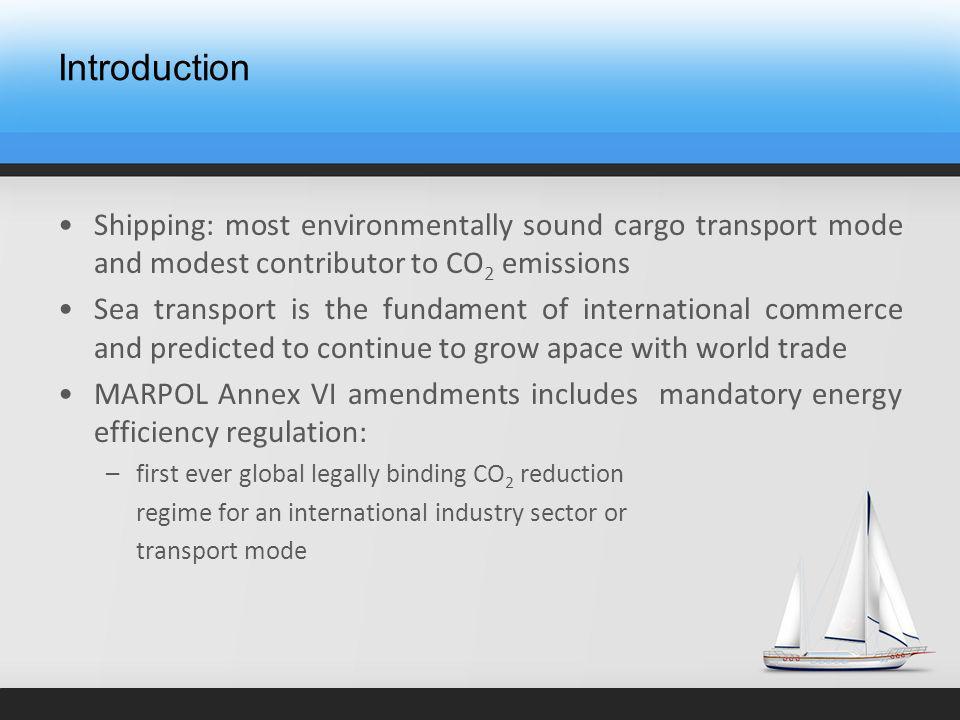 Introduction

• Shipping: most environmentally sound cargo transport mode and modest contributor to $CO_2$ emissions

• Sea transport is the fundament of international commerce and predicted to continue to grow apace with world trade

• MARPOL Annex VI amendments includes mandatory energy efficiency regulation:

– first ever global legally binding $CO_2$ reduction regime for an international industry sector or transport mode